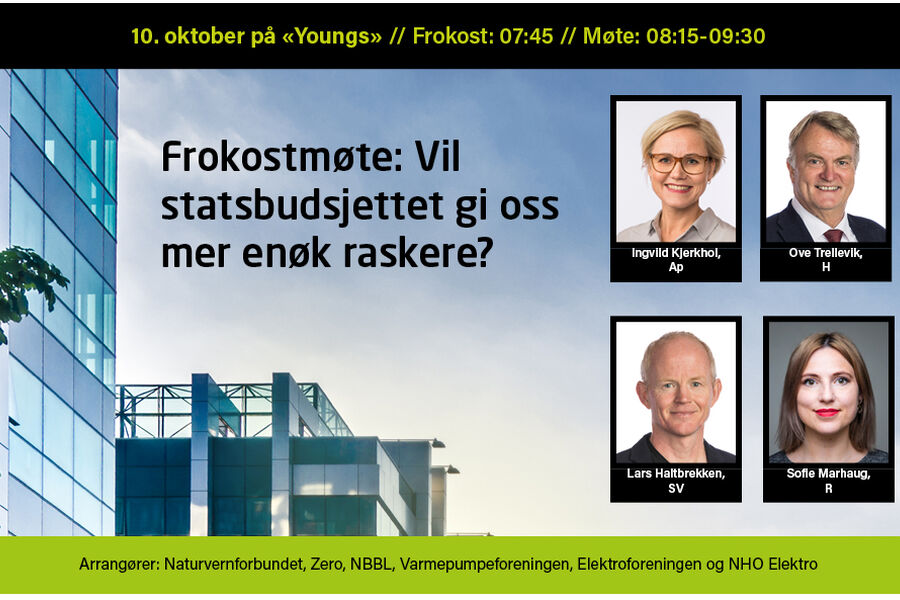 10. oktober på «Youngs» // Frokost: 07:45 // Møte: 08:15-09:30

Frokostmøte: Vil statsbudsjettet gi oss mer enøk raskere?

Ingvild Kjerkhol, Ap

Ove Trellevik, H

Lars Haltbrekken, SV

Sofie Marhaug, R

Arrangører: Naturvernforbundet, Zero, NBBL, Varmepumpeforeningen, Elektroforeningen og NHO Elektro